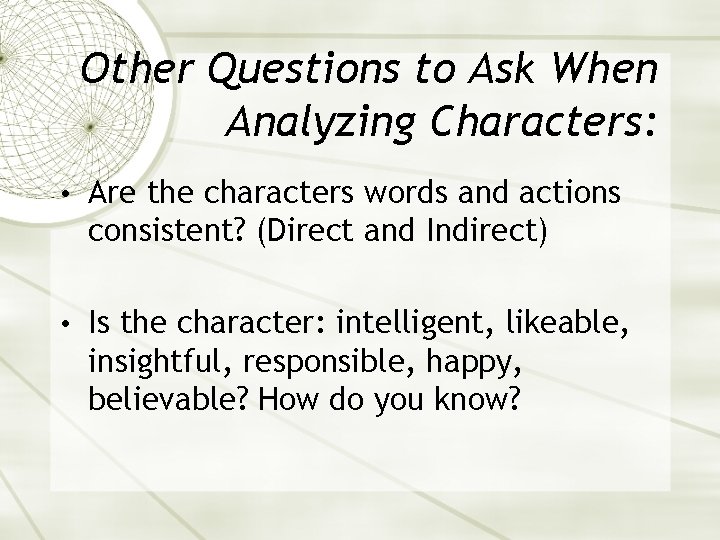 Other Questions to Ask When Analyzing Characters:

• Are the characters words and actions consistent? (Direct and Indirect)

• Is the character: intelligent, likeable, insightful, responsible, happy, believable? How do you know?